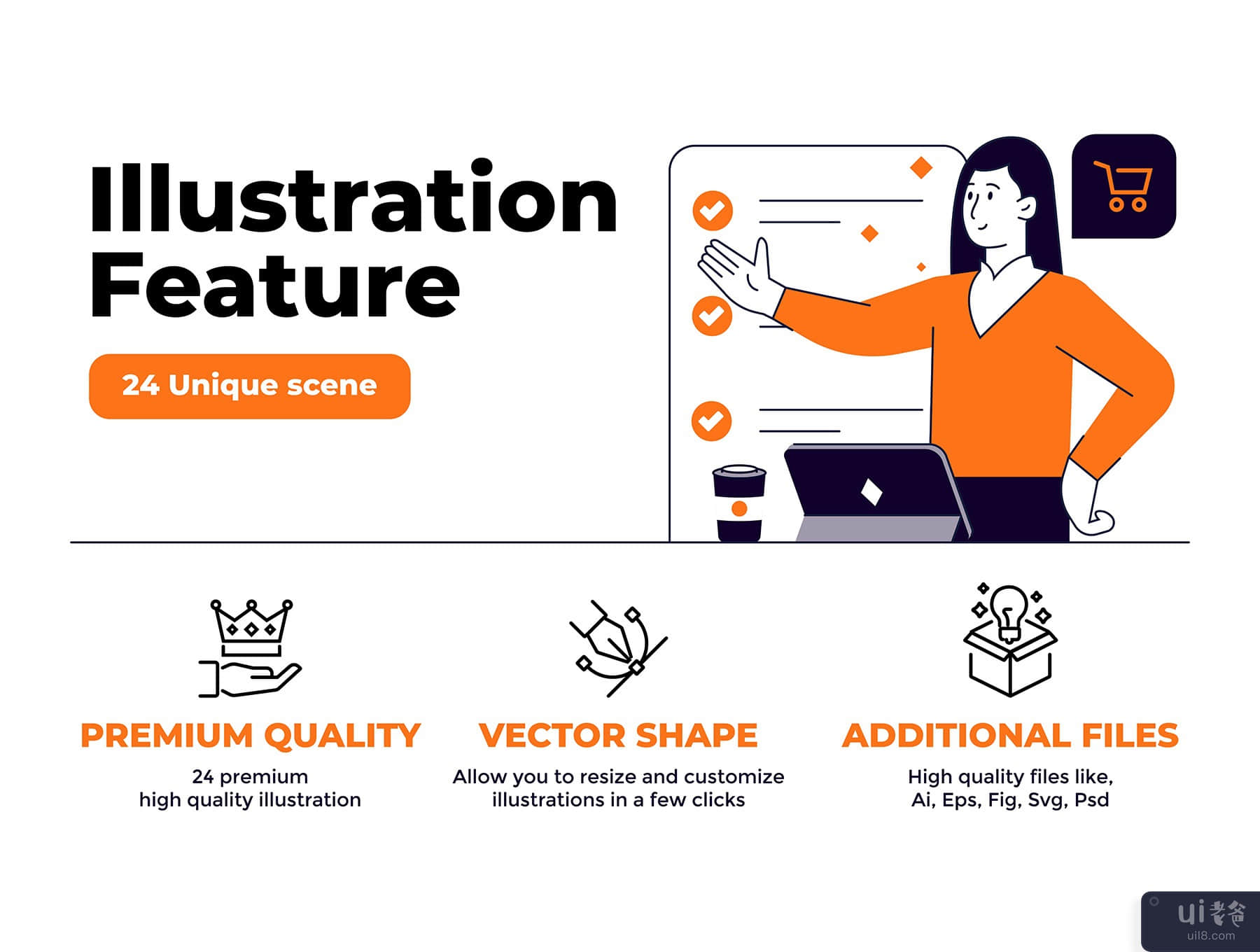 Illustration Feature

24 Unique scene

PREMIUM QUALITY

24 premium high quality illustration

VECTOR SHAPE

Allow you to resize and customize illustrations in a few clicks

ADDITIONAL FILES

High quality files like, Ai, Eps, Fig, Svg, Psd

ui老爸
uil8.com